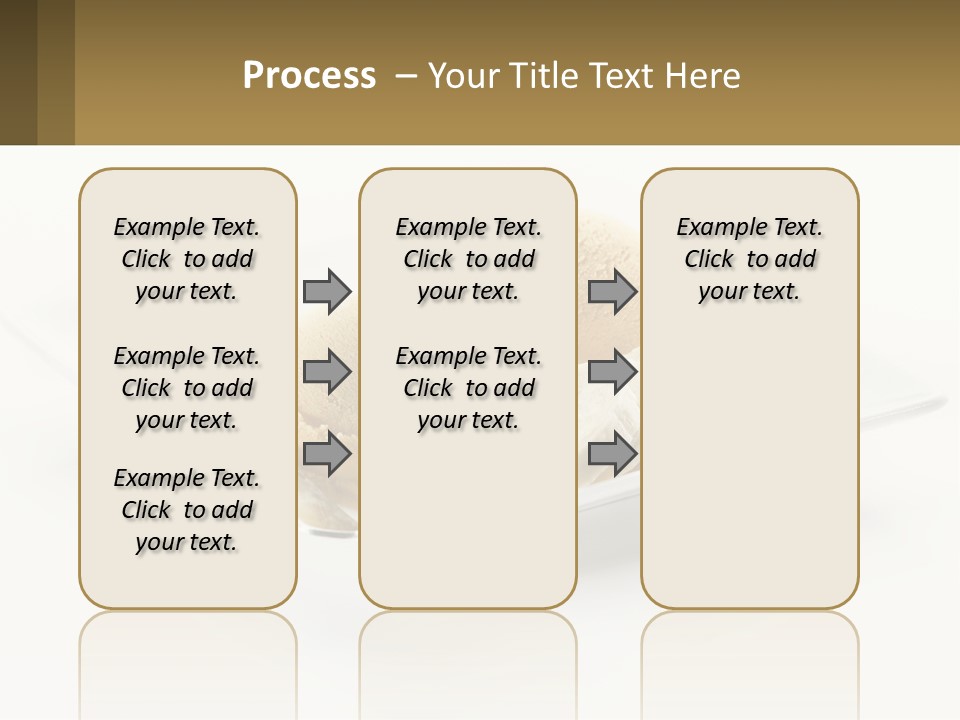 Process – Your Title Text Here

Example Text. Click to add your text.

Example Text. Click to add your text.

Example Text. Click to add your text.

Example Text. Click to add your text.

Example Text. Click to add your text.

Example Text. Click to add your text.